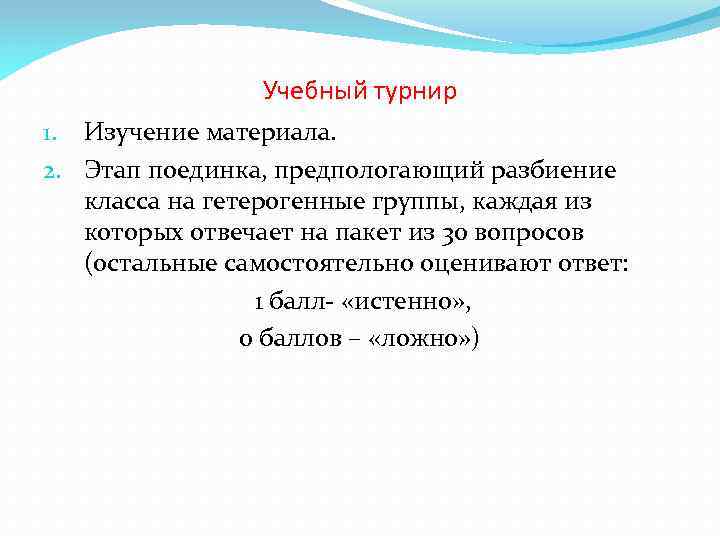 Учебный турнир

1. Изучение материала.
2. Этап поединка, предпологающий разбиение класса на гетерогенные группы, каждая из которых отвечает на пакет из 30 вопросов (остальные самостоятельно оценивают ответ:

1 балл- «истенно»,
0 баллов – «ложно»)